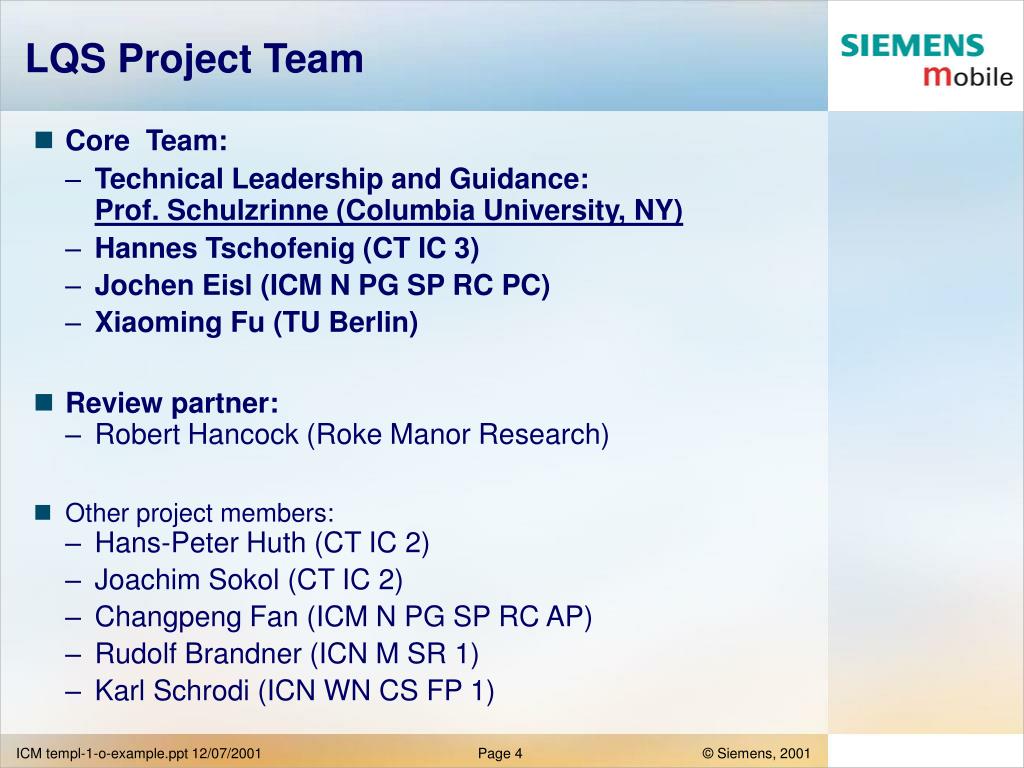 LQS Project Team

SIEMENS
mobile

■ Core Team:
– Technical Leadership and Guidance:
Prof. Schulzrinne (Columbia University, NY)
– Hannes Tschofenig (CT IC 3)
– Jochen Eisl (ICM N PG SP RC PC)
– Xiaoming Fu (TU Berlin)

■ Review partner:
– Robert Hancock (Roke Manor Research)

■ Other project members:
– Hans-Peter Huth (CT IC 2)
– Joachim Sokol (CT IC 2)
– Changpeng Fan (ICM N PG SP RC AP)
– Rudolf Brandner (ICN M SR 1)
– Karl Schrodi (ICN WN CS FP 1)

ICM templ-1-o-example.ppt 12/07/2001 Page 4 © Siemens, 2001